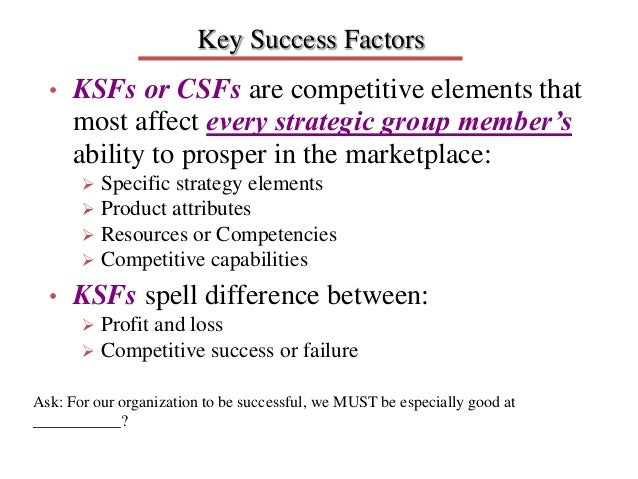 Key Success Factors

• KSFs or CSFs are competitive elements that most affect every strategic group member's ability to prosper in the marketplace:
  ➢ Specific strategy elements
  ➢ Product attributes
  ➢ Resources or Competencies
  ➢ Competitive capabilities

• KSFs spell difference between:
  ➢ Profit and loss
  ➢ Competitive success or failure

Ask: For our organization to be successful, we MUST be especially good at __________?